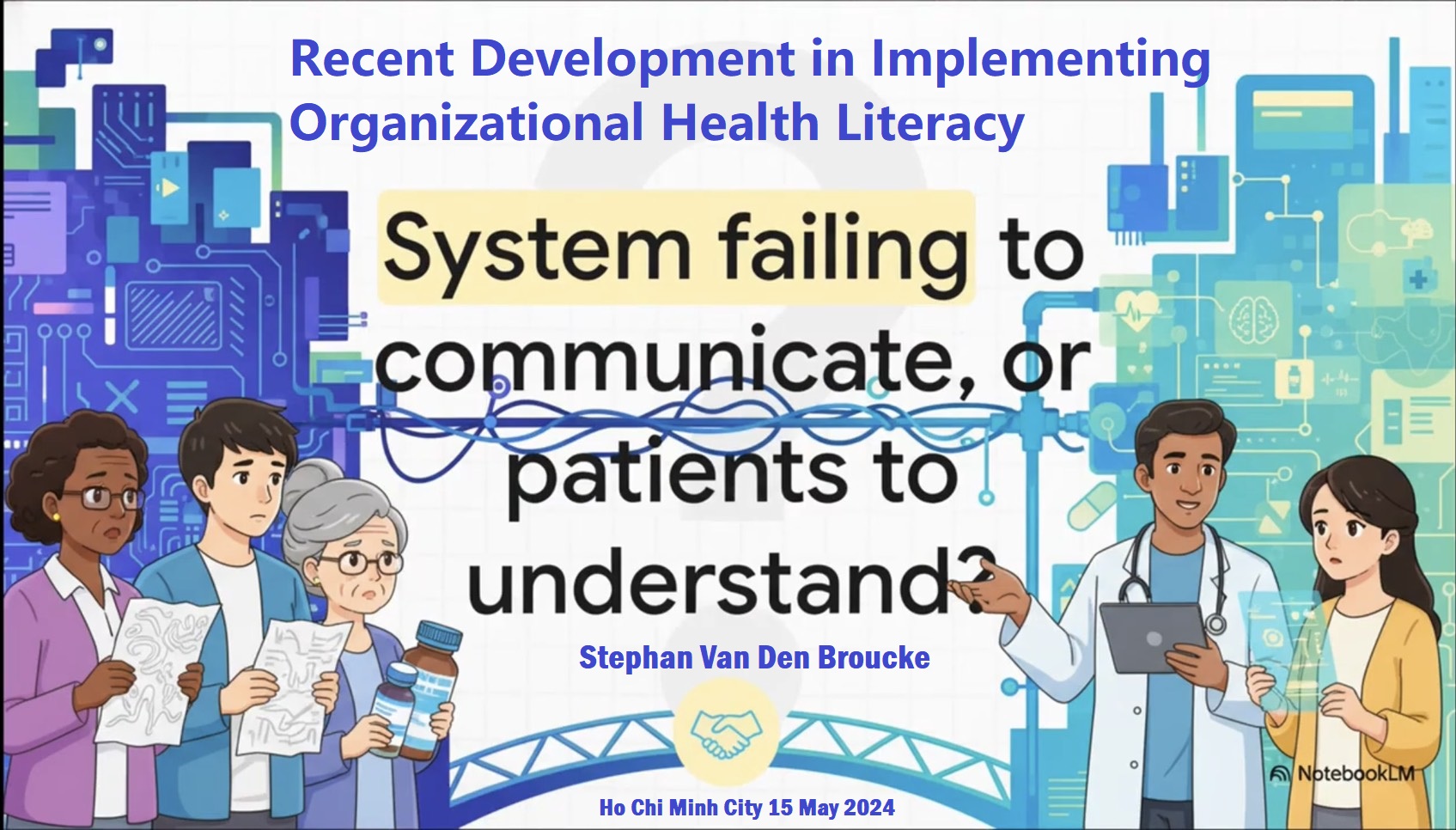 Recent Development in Implementing Organizational Health Literacy

System failing to communicate, or patients to understand?

Stephan Van Den Broucke

NotebookLM

Ho Chi Minh City 15 May 2024